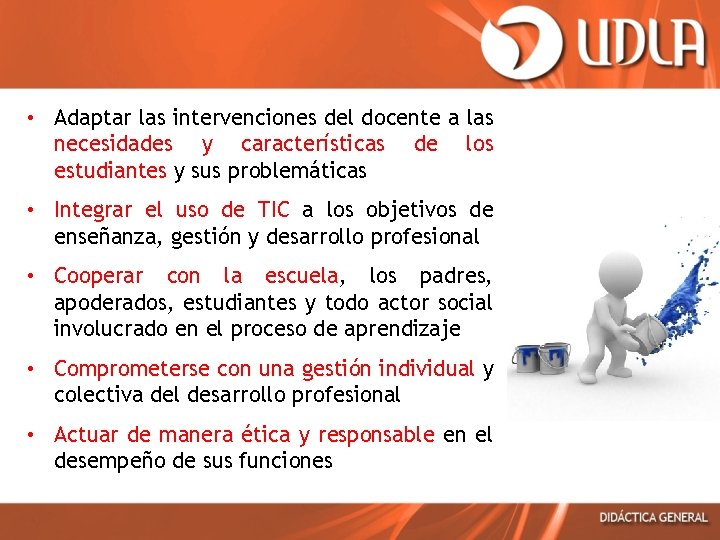 UDLA

• Adaptar las intervenciones del docente a las necesidades y características de los estudiantes y sus problemáticas

• Integrar el uso de TIC a los objetivos de enseñanza, gestión y desarrollo profesional

• Cooperar con la escuela, los padres, apoderados, estudiantes y todo actor social involucrado en el proceso de aprendizaje

• Comprometerse con una gestión individual y colectiva del desarrollo profesional

• Actuar de manera ética y responsable en el desempeño de sus funciones

DIDÁCTICA GENERAL